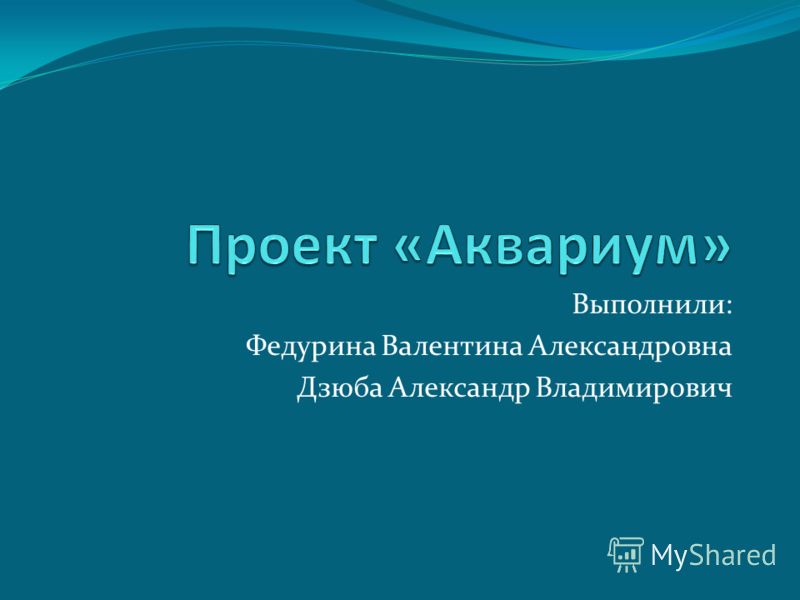 Проект «Аквариум»

Выполнили:
Федурина Валентина Александровна
Дзюба Александр Владимирович

MyShared